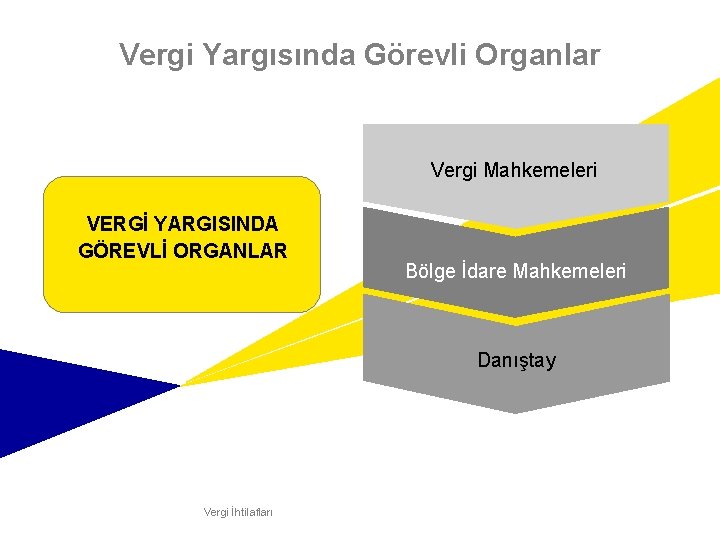 Vergi Yargısında Görevli Organlar

VERGİ YARGISINDA GÖREVLİ ORGANLAR

Vergi Mahkemeleri

Bölge İdare Mahkemeleri

Danıştay

Vergi İhtilafları